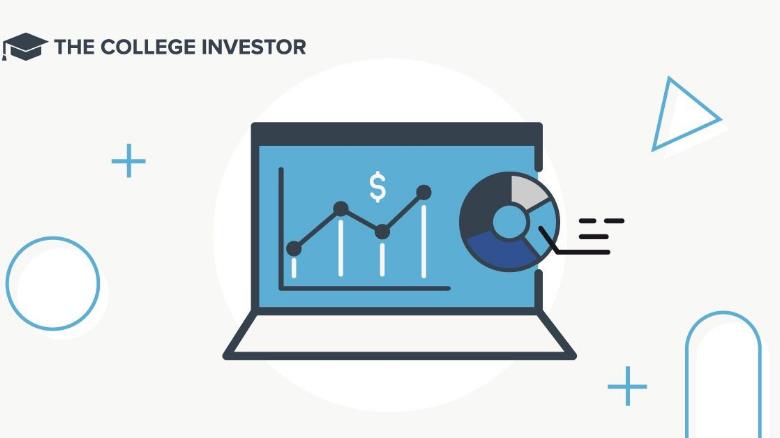 THE COLLEGE INVESTOR

$